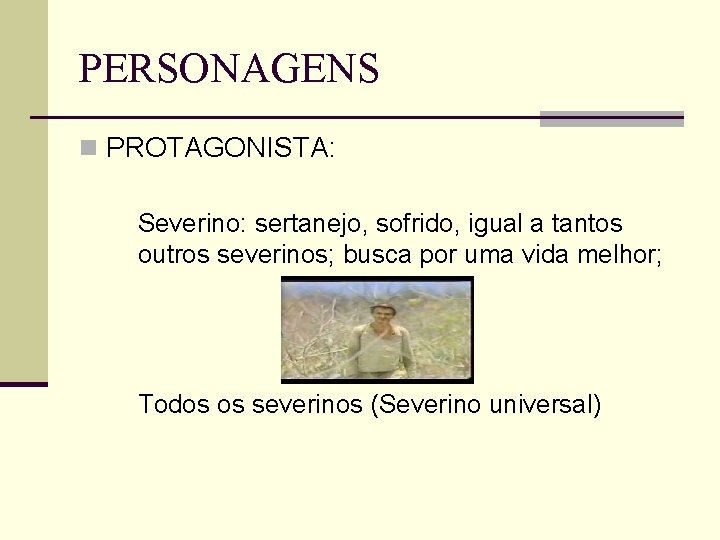 PERSONAGENS

PROTAGONISTA:

Severino: sertanejo, sofrido, igual a tantos outros severinos; busca por uma vida melhor;

Todos os severinos (Severino universal)